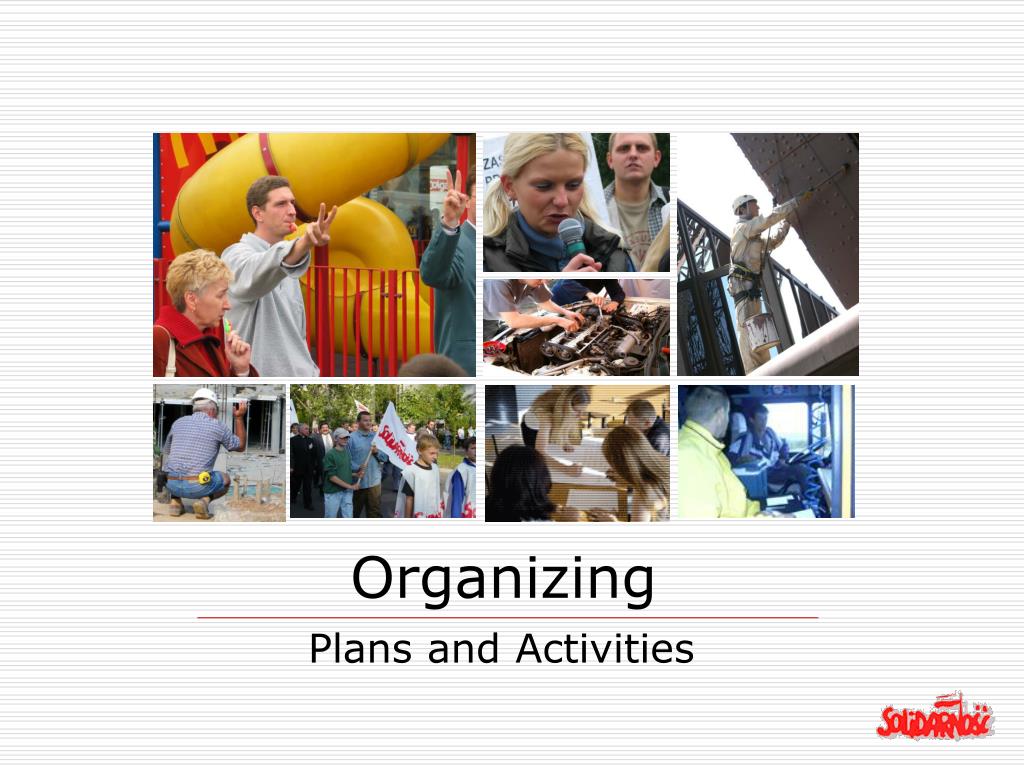 Organizing

Plans and Activities

SOLIDARNOŚĆ